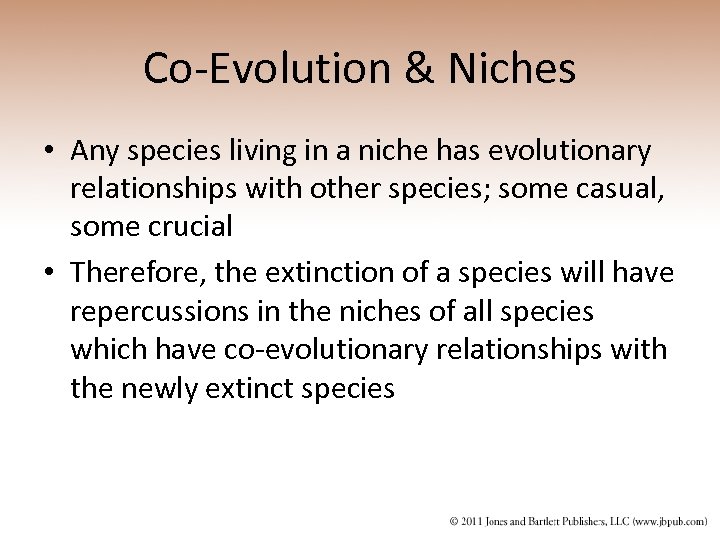 Co-Evolution & Niches

• Any species living in a niche has evolutionary relationships with other species; some casual, some crucial

• Therefore, the extinction of a species will have repercussions in the niches of all species which have co-evolutionary relationships with the newly extinct species

© 2011 Jones and Bartlett Publishers, LLC (www.jbpub.com)